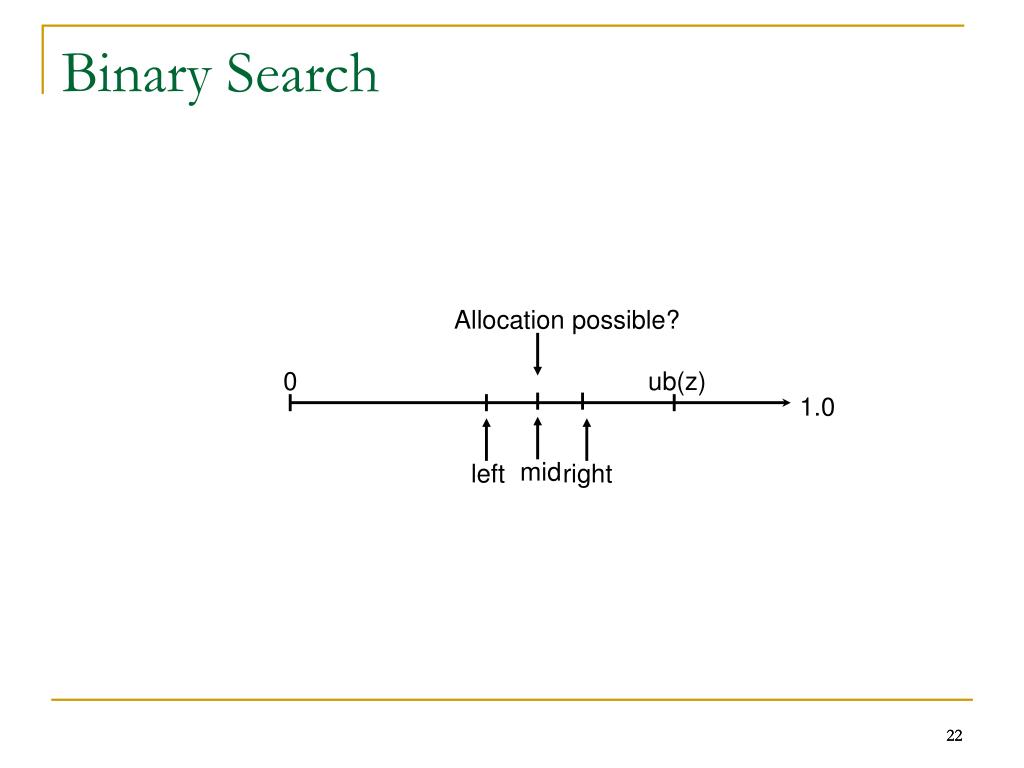 Binary Search

Allocation possible?

0

ub(z)

1.0

left

mid

right

22